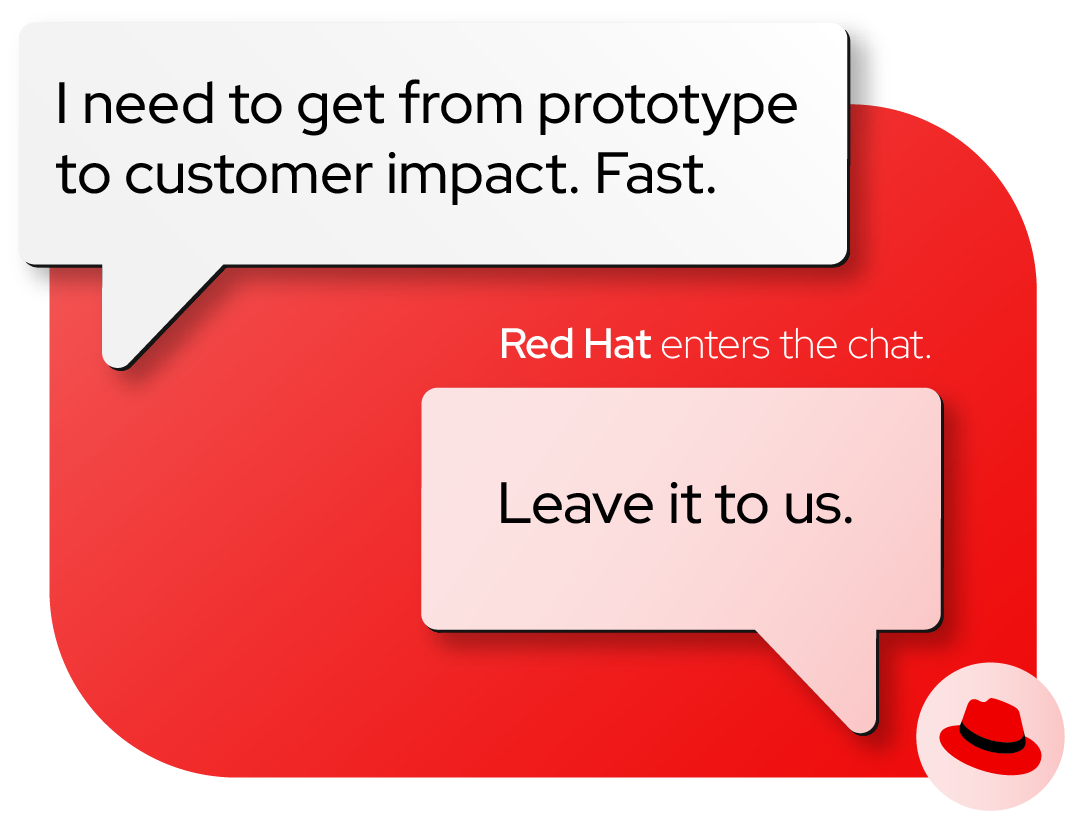 I need to get from prototype to customer impact. Fast.

Red Hat enters the chat.

Leave it to us.